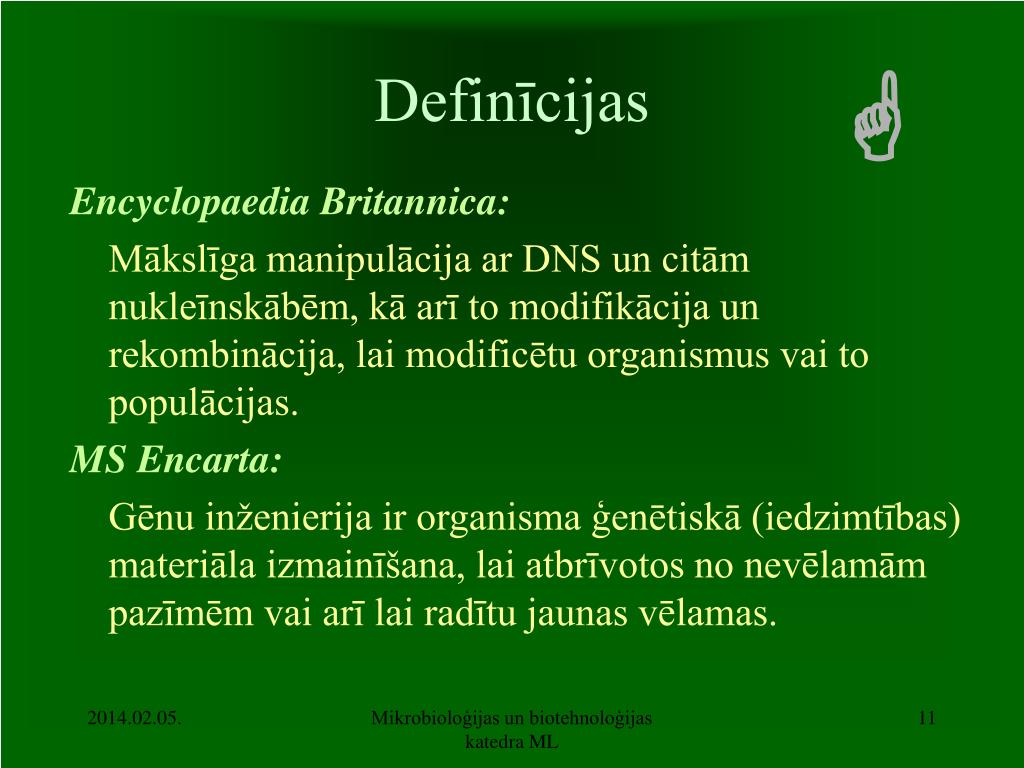 Definīcijas

Encyclopaedia Britannica:

Mākslīga manipulācija ar DNS un citām nukleīnskābēm, kā arī to modifikācija un rekombinācija, lai modificētu organismus vai to populācijas.

MS Encarta:

Gēnu inženierija ir organisma ģenētiskā (iedzimtības) materiāla izmainīšana, lai atbrīvotos no nevēlamām pazīmēm vai arī lai radītu jaunas vēlamas.

2014.02.05.

Mikrobioloģijas un biotehnoloģijas katedra ML

11